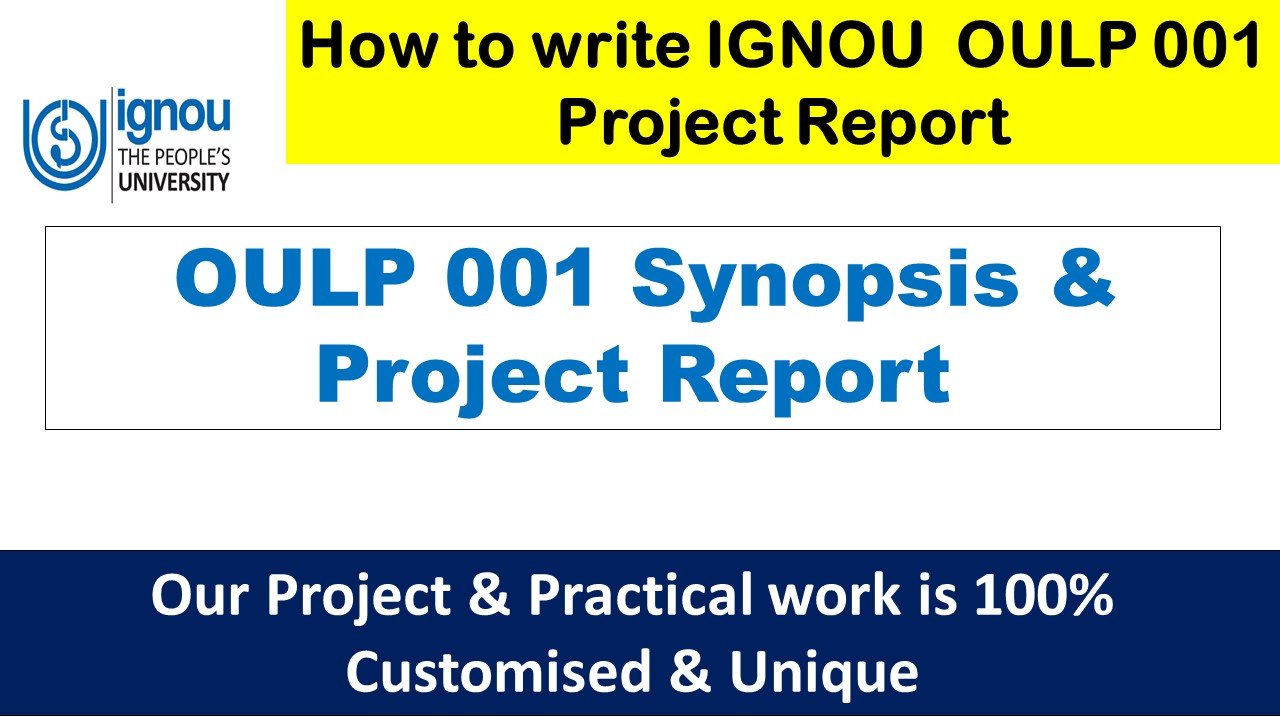 ignou
THE PEOPLE'S
UNIVERSITY

How to write IGNOU OULP 001 Project Report

OULP 001 Synopsis & Project Report

Our Project & Practical work is 100% Customised & Unique